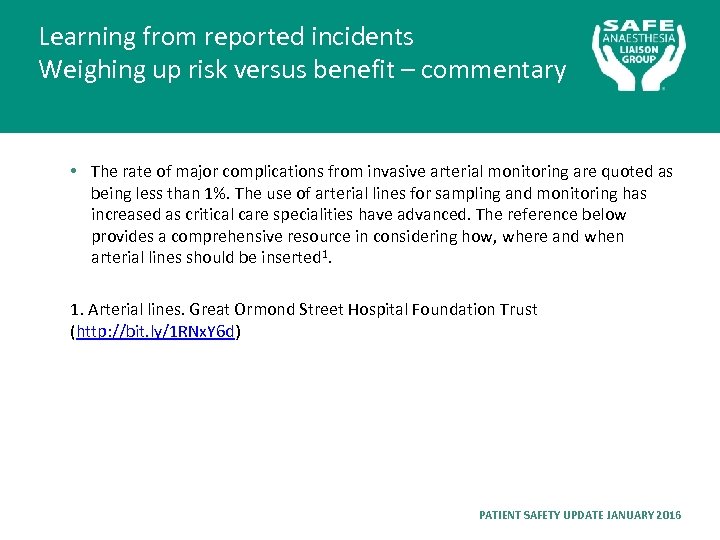 Learning from reported incidents
Weighing up risk versus benefit – commentary

SAFE ANAESTHESIA LIAISON GROUP

• The rate of major complications from invasive arterial monitoring are quoted as being less than 1%. The use of arterial lines for sampling and monitoring has increased as critical care specialities have advanced. The reference below provides a comprehensive resource in considering how, where and when arterial lines should be inserted$^1$.

1. Arterial lines. Great Ormond Street Hospital Foundation Trust (http://bit.ly/1RNxY6d)

PATIENT SAFETY UPDATE JANUARY 2016